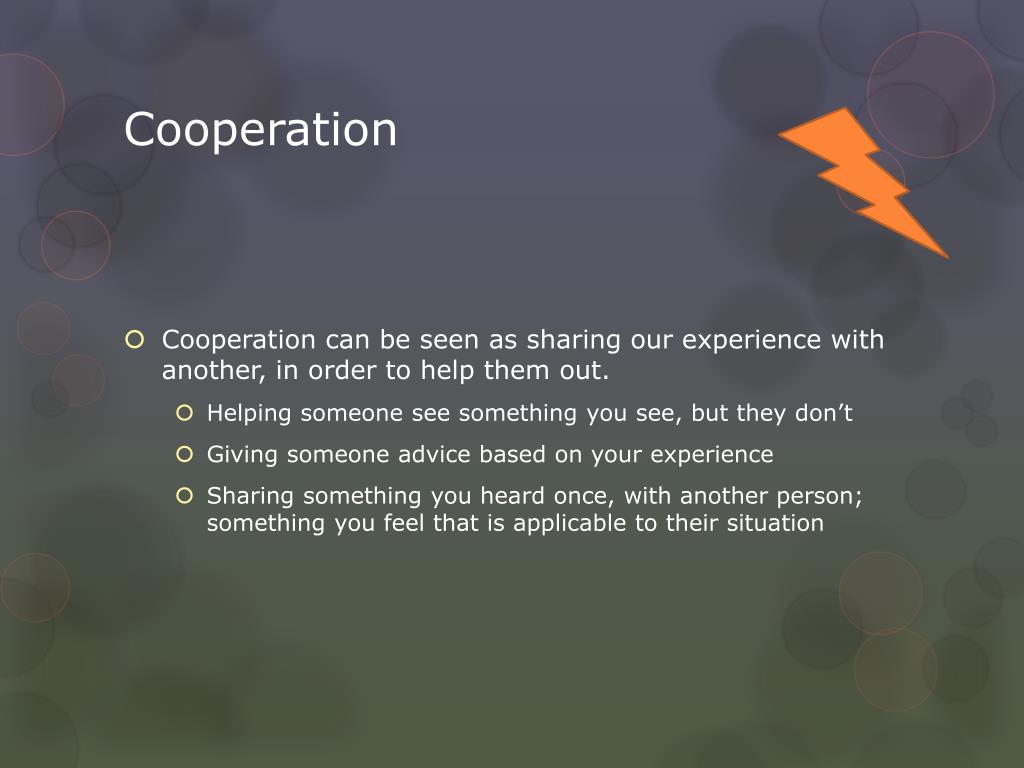 Cooperation

Cooperation can be seen as sharing our experience with another, in order to help them out.

Helping someone see something you see, but they don’t

Giving someone advice based on your experience

Sharing something you heard once, with another person; something you feel that is applicable to their situation